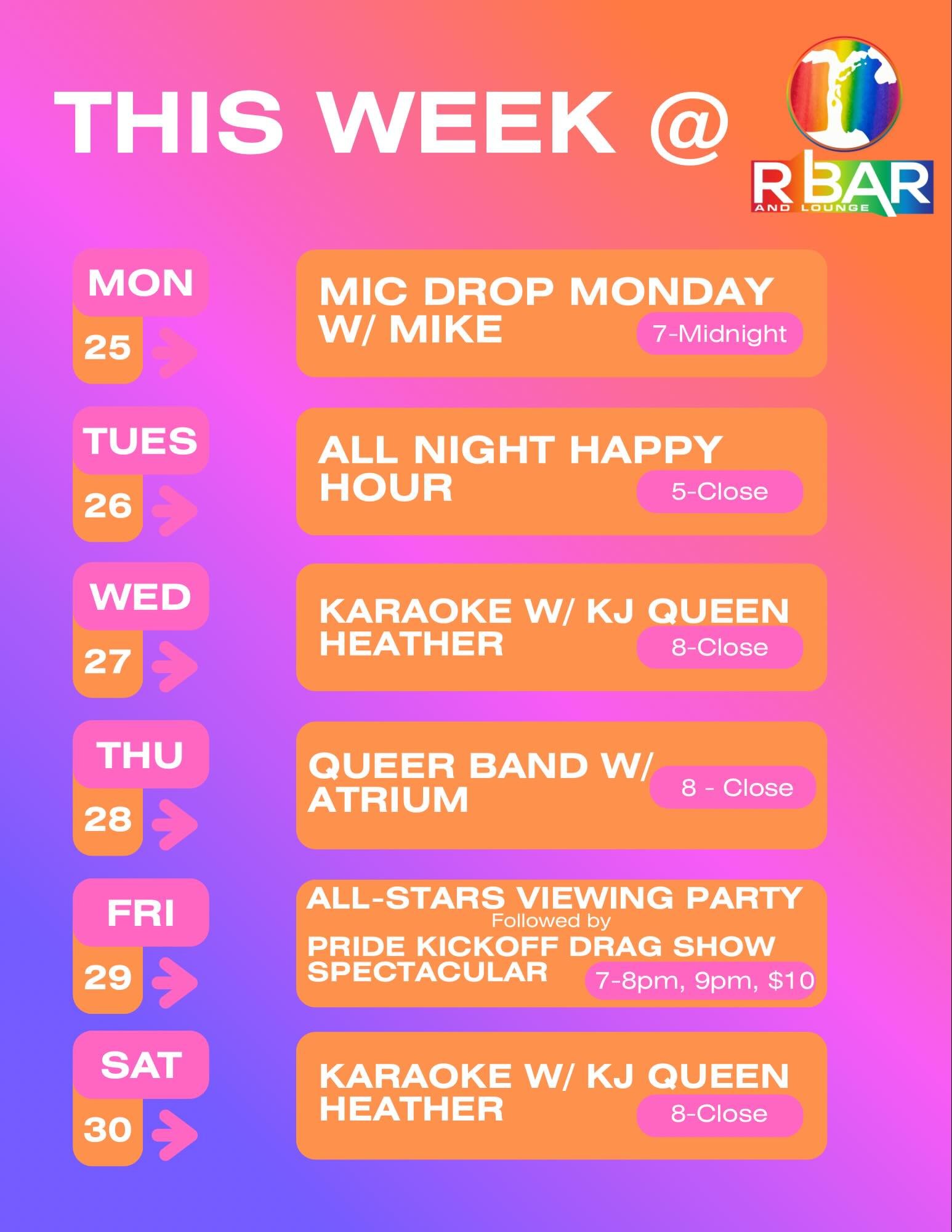 THIS WEEK @

R BAR
AND LOUNGE

MON
25

MIC DROP MONDAY W/ MIKE
7-Midnight

TUES
26

ALL NIGHT HAPPY HOUR
5-Close

WED
27

KARAOKE W/ KJ QUEEN HEATHER
8-Close

THU
28

QUEER BAND W/ ATRIUM
8 - Close

FRI
29

ALL-STARS VIEWING PARTY
Followed by
PRIDE KICKOFF DRAG SHOW SPECTACULAR
7-8pm, 9pm, $10

SAT
30

KARAOKE W/ KJ QUEEN HEATHER
8-Close